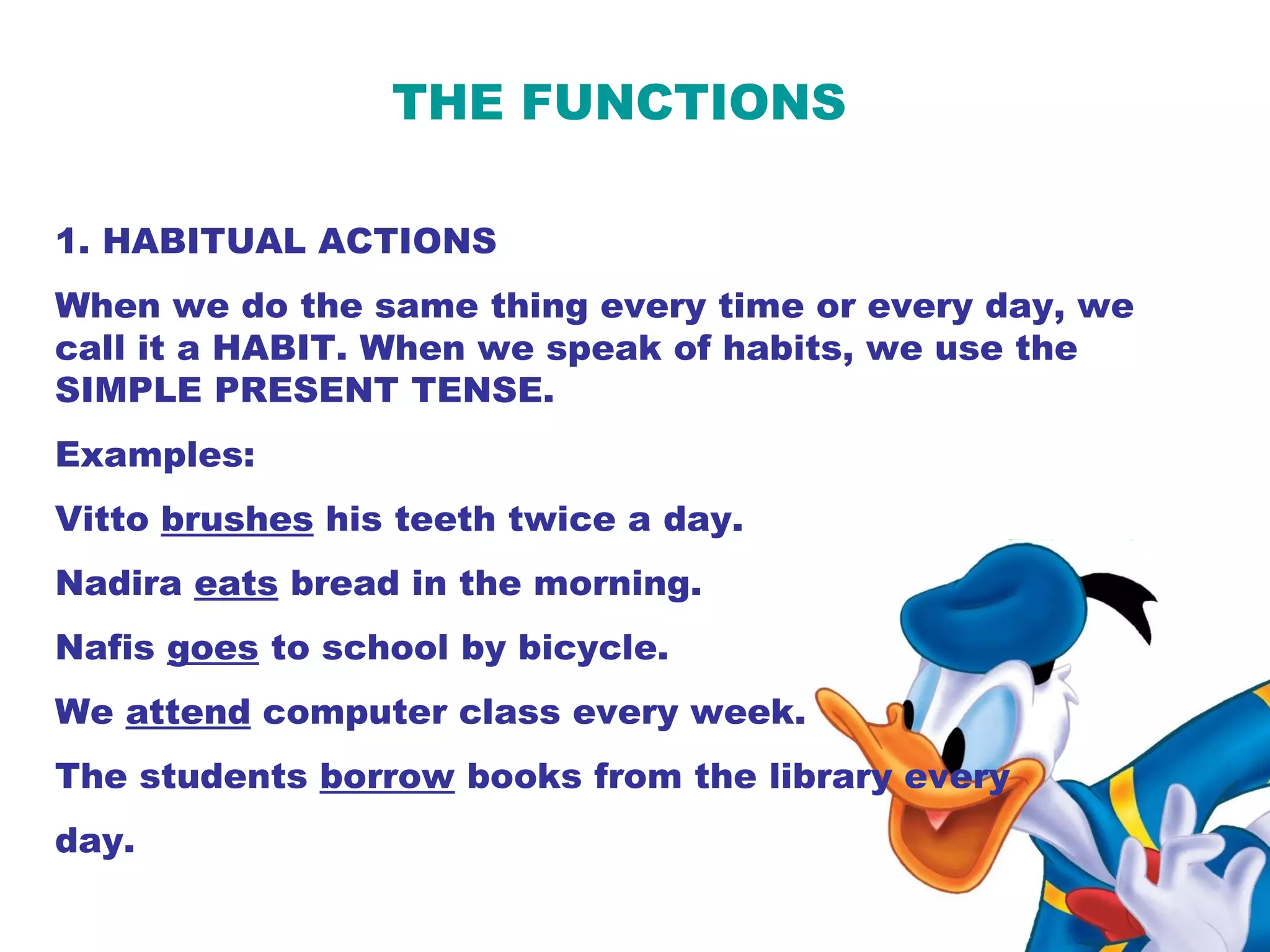 THE FUNCTIONS

1. HABITUAL ACTIONS

When we do the same thing every time or every day, we call it a HABIT. When we speak of habits, we use the SIMPLE PRESENT TENSE.

Examples:

Vitto brushes his teeth twice a day.

Nadira eats bread in the morning.

Nafis goes to school by bicycle.

We attend computer class every week.

The students borrow books from the library every day.